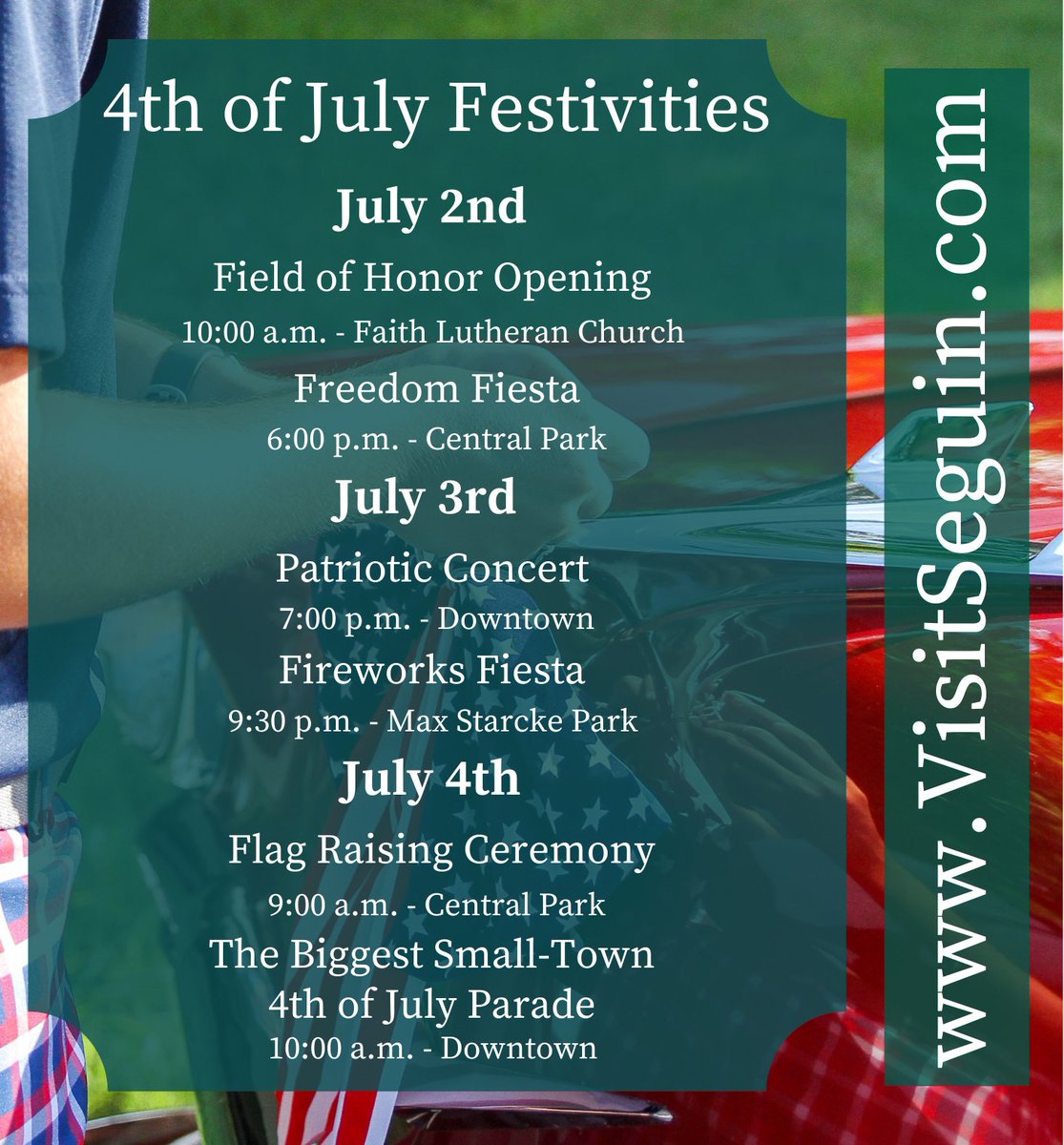 4th of July Festivities

July 2nd

Field of Honor Opening

10:00 a.m. - Faith Lutheran Church

Freedom Fiesta

6:00 p.m. - Central Park

July 3rd

Patriotic Concert

7:00 p.m. - Downtown

Fireworks Fiesta

9:30 p.m. - Max Starcke Park

July 4th

Flag Raising Ceremony

9:00 a.m. - Central Park

The Biggest Small-Town 4th of July Parade

10:00 a.m. - Downtown

www.VisitSeguin.com